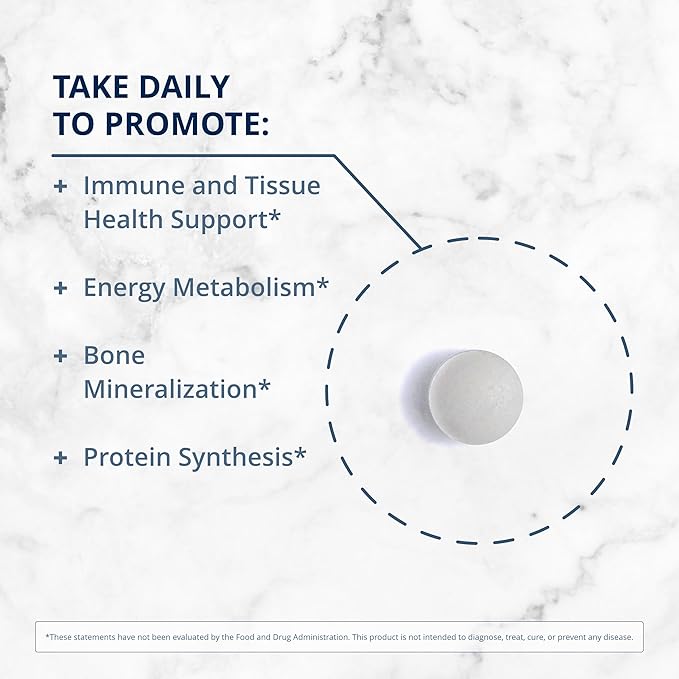 TAKE DAILY
TO PROMOTE:

+ Immune and Tissue Health Support*

+ Energy Metabolism*

+ Bone Mineralization*

+ Protein Synthesis*

*These statements have not been evaluated by the Food and Drug Administration. This product is not intended to diagnose, treat, cure, or prevent any disease.